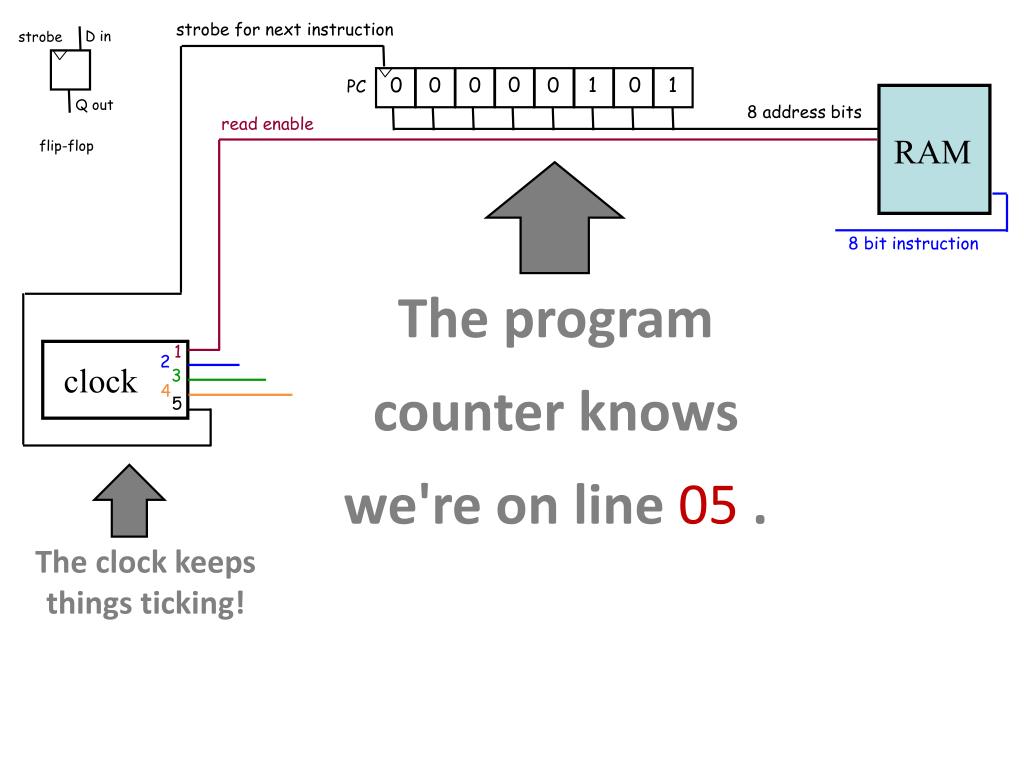 strobe D in

Q out

flip-flop

strobe for next instruction

PC 0 0 0 0 0 1 0 1

read enable

8 address bits

RAM

8 bit instruction

clock 1 2 3 4 5

The program counter knows we're on line 05 .

The clock keeps things ticking!